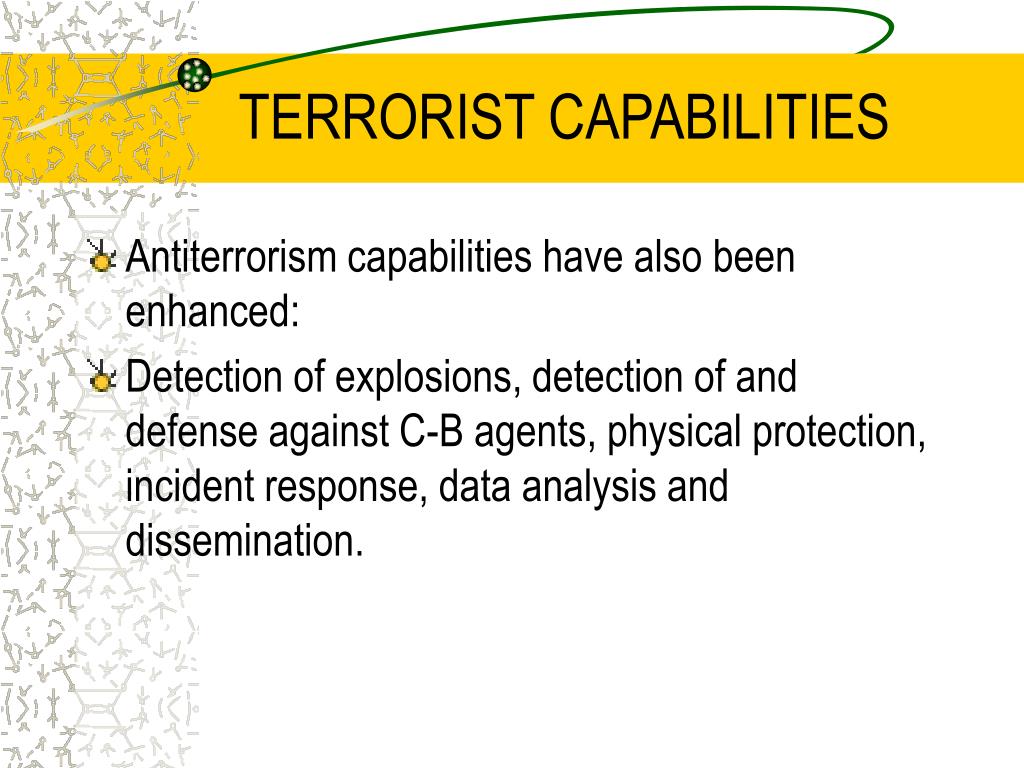 TERRORIST CAPABILITIES

Antiterrorism capabilities have also been enhanced:

Detection of explosions, detection of and defense against C-B agents, physical protection, incident response, data analysis and dissemination.